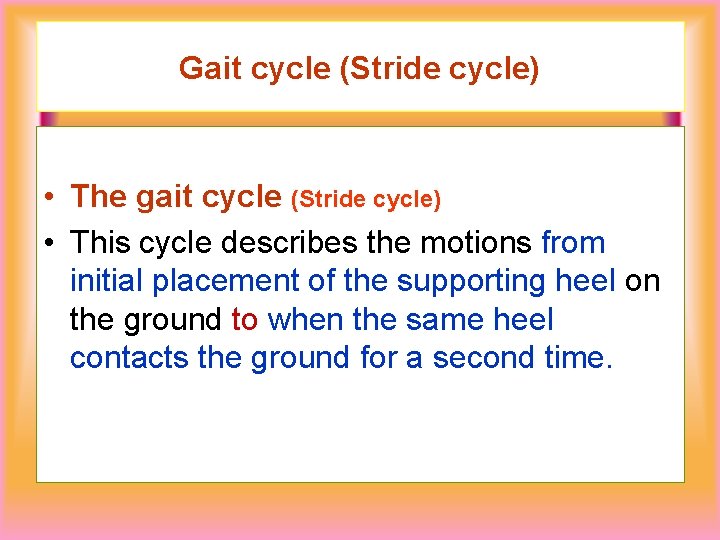 Gait cycle (Stride cycle)

• The gait cycle (Stride cycle)
• This cycle describes the motions from initial placement of the supporting heel on the ground to when the same heel contacts the ground for a second time.